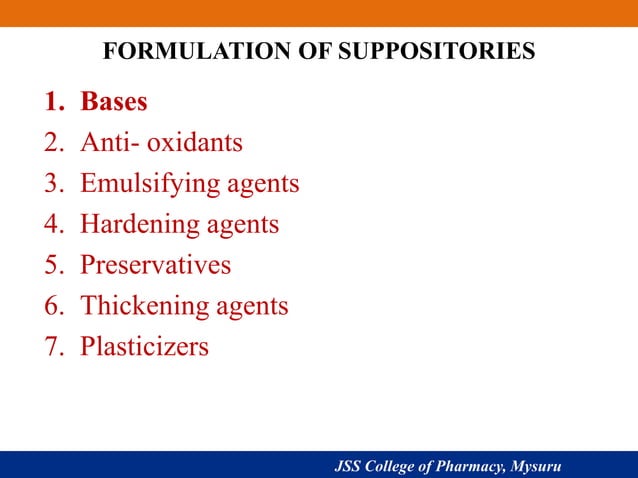 FORMULATION OF SUPPOSITORIES

1. Bases
2. Anti- oxidants
3. Emulsifying agents
4. Hardening agents
5. Preservatives
6. Thickening agents
7. Plasticizers

JSS College of Pharmacy, Mysuru